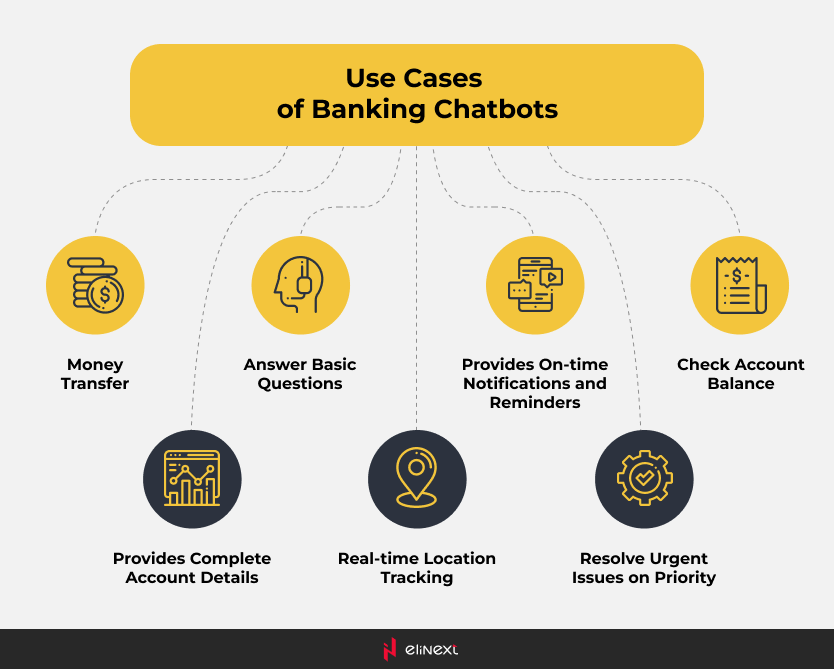 Use Cases of Banking Chatbots

Money Transfer

Answer Basic Questions

Provides On-time Notifications and Reminders

Check Account Balance

Provides Complete Account Details

Real-time Location Tracking

Resolve Urgent Issues on Priority

elinext